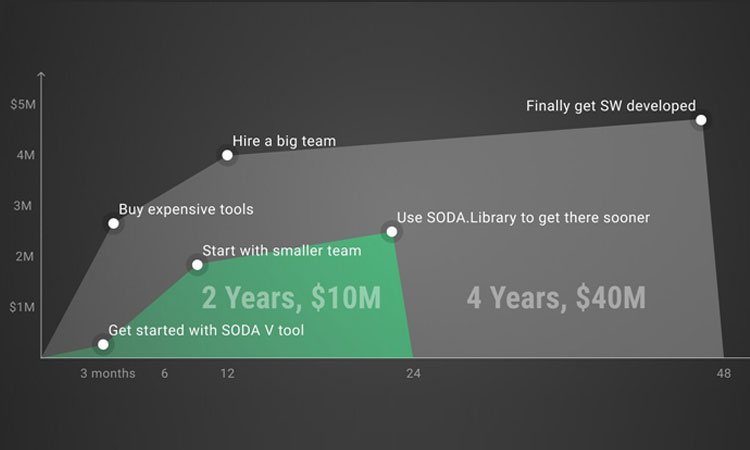 $5M
4M
3M
2M
$1M

Finally get SW developed
Hire a big team
Buy expensive tools
Use SODA.Library to get there sooner
Start with smaller team
2 Years, $10M
4 Years, $40M
Get started with SODA V tool

3 months 6 12 24 48